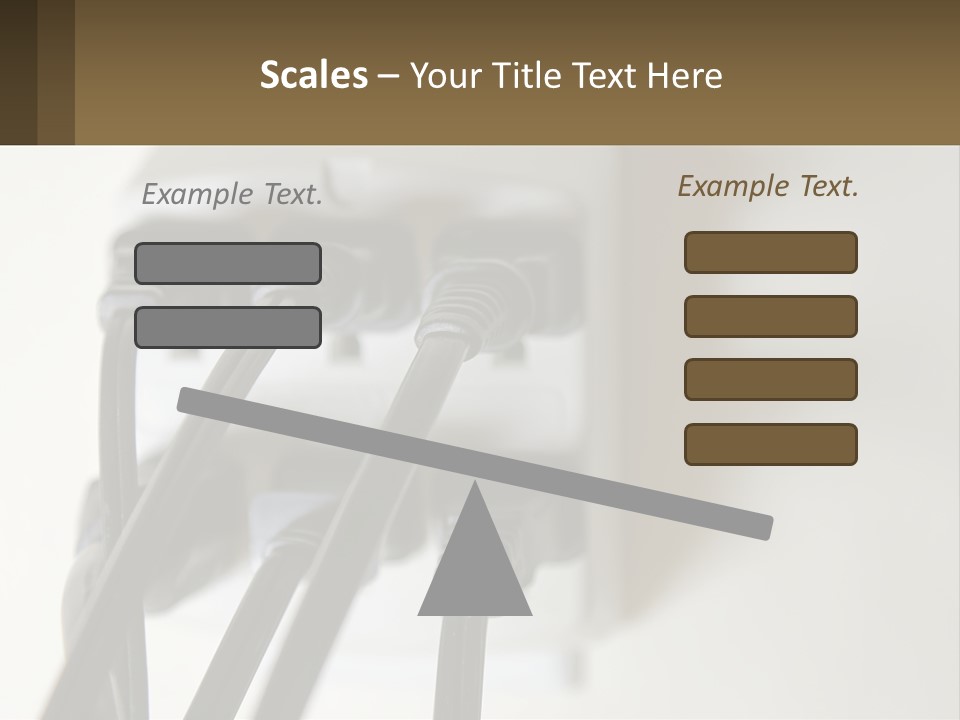 Scales – Your Title Text Here

Example Text.

Example Text.